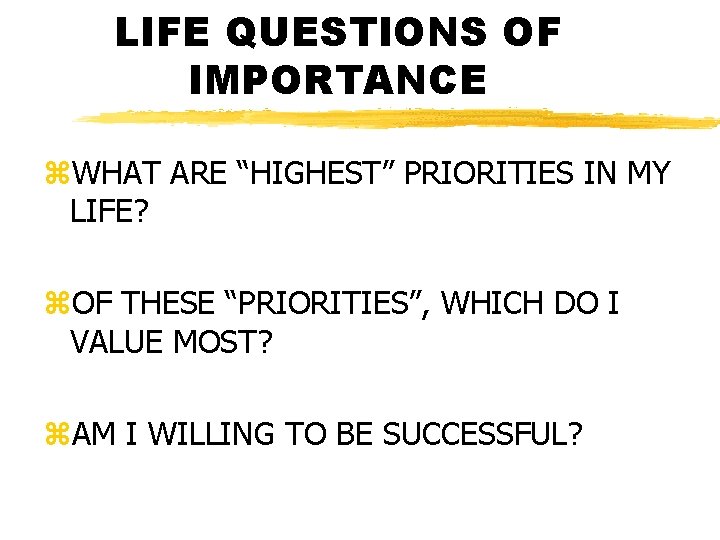 LIFE QUESTIONS OF IMPORTANCE

⌘WHAT ARE “HIGHEST” PRIORITIES IN MY LIFE?

⌘OF THESE “PRIORITIES”, WHICH DO I VALUE MOST?

⌘AM I WILLING TO BE SUCCESSFUL?